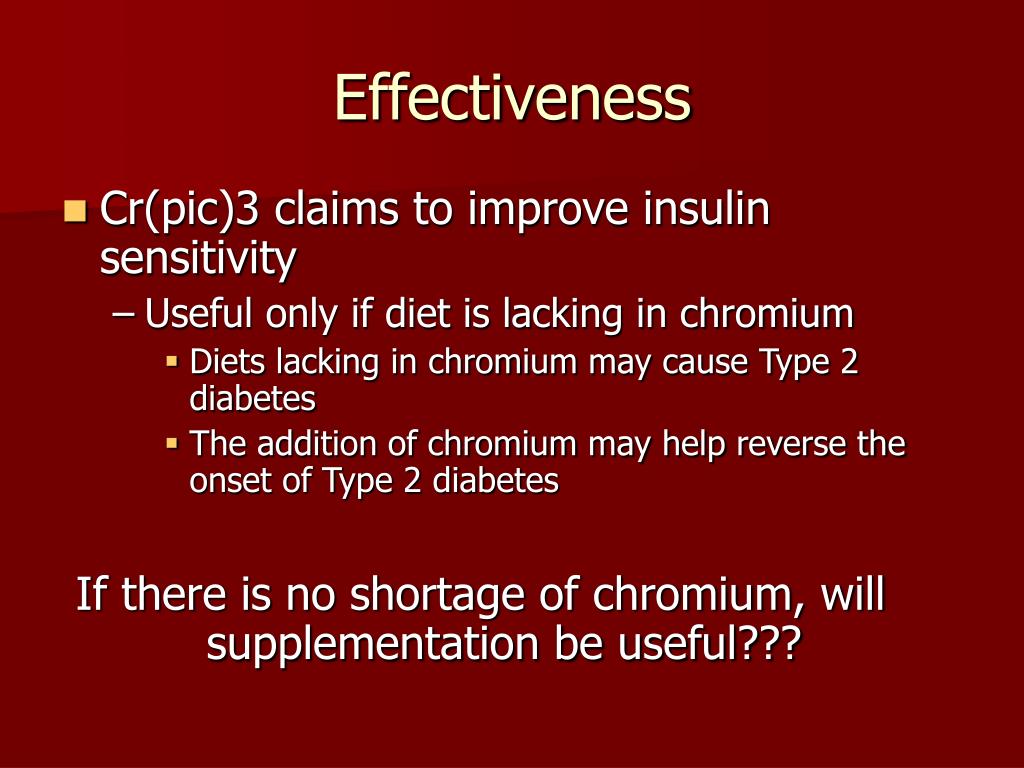 Effectiveness

Cr(pic)3 claims to improve insulin sensitivity

– Useful only if diet is lacking in chromium

Diets lacking in chromium may cause Type 2 diabetes

The addition of chromium may help reverse the onset of Type 2 diabetes

If there is no shortage of chromium, will supplementation be useful???